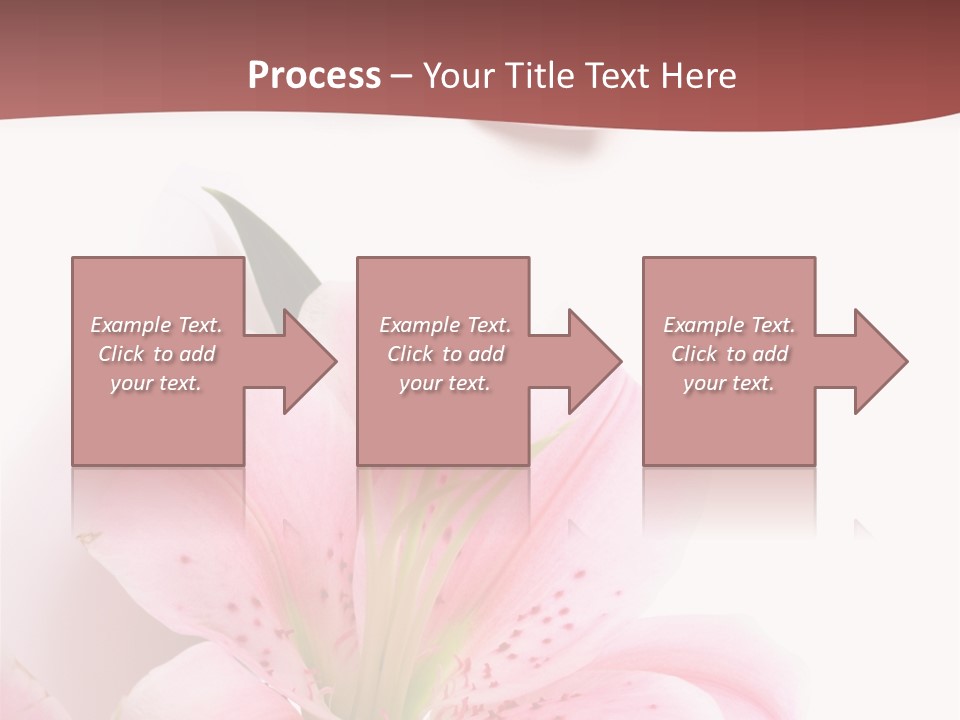 Process – Your Title Text Here

Example Text. Click to add your text.

Example Text. Click to add your text.

Example Text. Click to add your text.